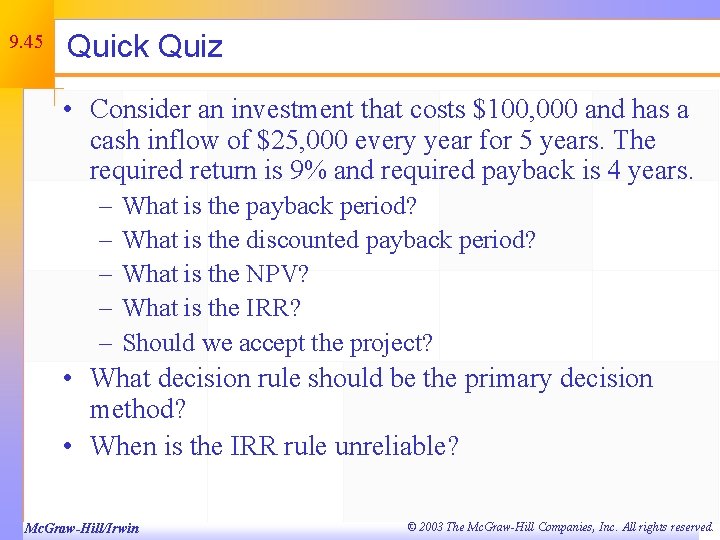 9.45

Quick Quiz

• Consider an investment that costs \$100,000 and has a cash inflow of \$25,000 every year for 5 years. The required return is 9% and required payback is 4 years.
– What is the payback period?
– What is the discounted payback period?
– What is the NPV?
– What is the IRR?
– Should we accept the project?
• What decision rule should be the primary decision method?
• When is the IRR rule unreliable?

McGraw-Hill/Irwin

© 2003 The McGraw-Hill Companies, Inc. All rights reserved.